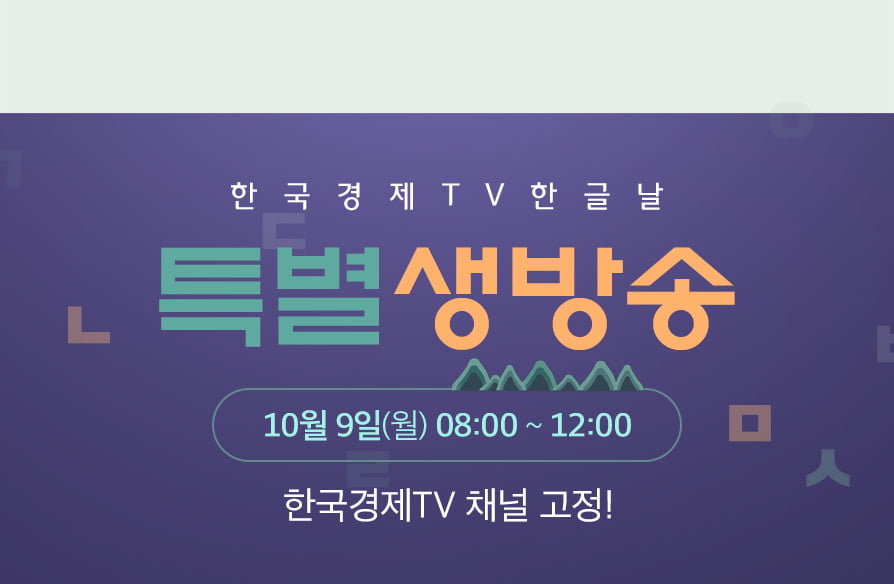 한국경제TV 한글날

특별생방송

10월 9일(월) 08:00 ~ 12:00

한국경제TV 채널 고정!